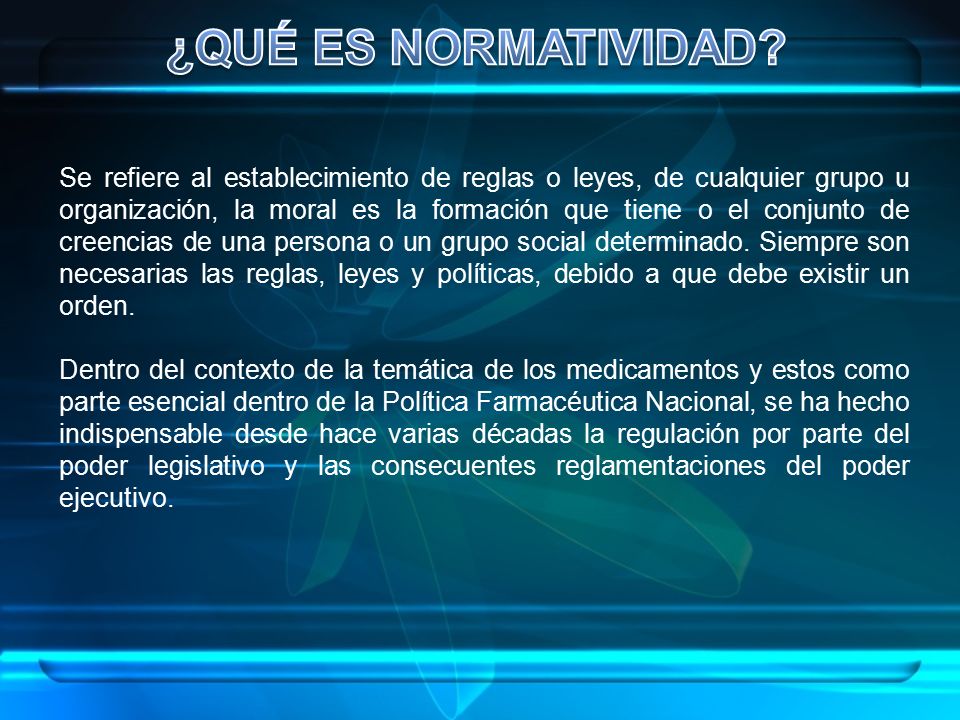 ¿QUÉ ES NORMATIVIDAD?

Se refiere al establecimiento de reglas o leyes, de cualquier grupo u organización, la moral es la formación que tiene o el conjunto de creencias de una persona o un grupo social determinado. Siempre son necesarias las reglas, leyes y políticas, debido a que debe existir un orden.

Dentro del contexto de la temática de los medicamentos y estos como parte esencial dentro de la Política Farmacéutica Nacional, se ha hecho indispensable desde hace varias décadas la regulación por parte del poder legislativo y las consecuentes reglamentaciones del poder ejecutivo.